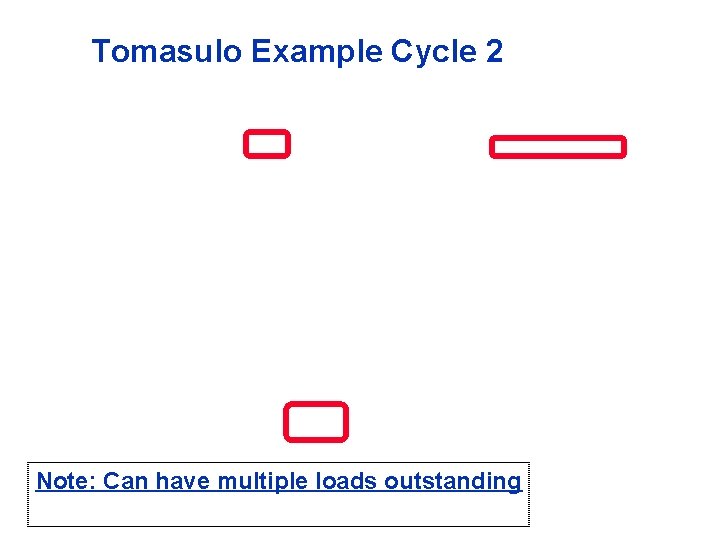 Tomasulo Example Cycle 2

Note: Can have multiple loads outstanding